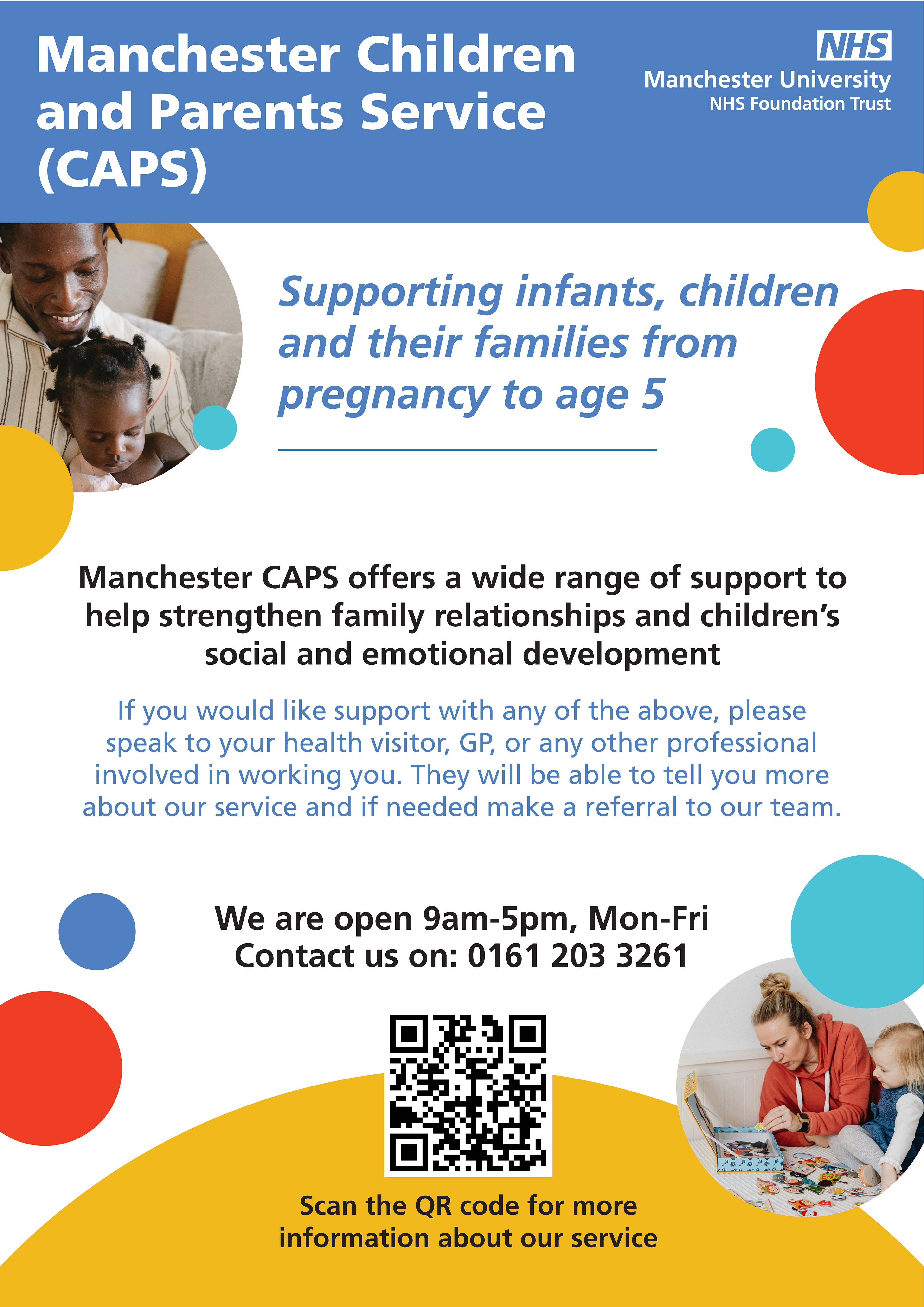 Manchester Children and Parents Service (CAPS)

NHS
Manchester University
NHS Foundation Trust

Supporting infants, children and their families from pregnancy to age 5

Manchester CAPS offers a wide range of support to help strengthen family relationships and children's social and emotional development

If you would like support with any of the above, please speak to your health visitor, GP, or any other professional involved in working you. They will be able to tell you more about our service and if needed make a referral to our team.

We are open 9am-5pm, Mon-Fri
Contact us on: 0161 203 3261

Scan the QR code for more information about our service